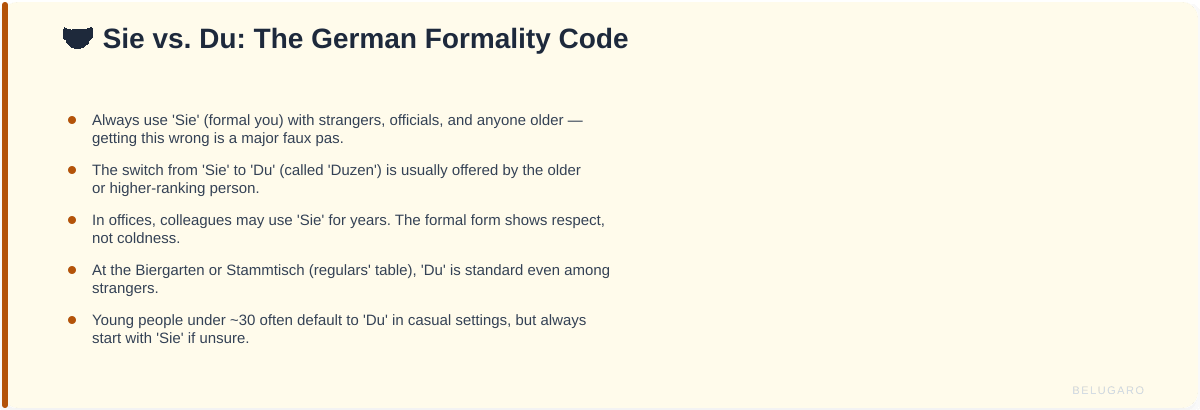 Sie vs. Du: The German Formality Code

- Always use 'Sie' (formal you) with strangers, officials, and anyone older — getting this wrong is a major faux pas.
- The switch from 'Sie' to 'Du' (called 'Duzen') is usually offered by the older or higher-ranking person.
- In offices, colleagues may use 'Sie' for years. The formal form shows respect, not coldness.
- At the Biergarten or Stammtisch (regulars' table), 'Du' is standard even among strangers.
- Young people under ~30 often default to 'Du' in casual settings, but always start with 'Sie' if unsure.

BELUGARO